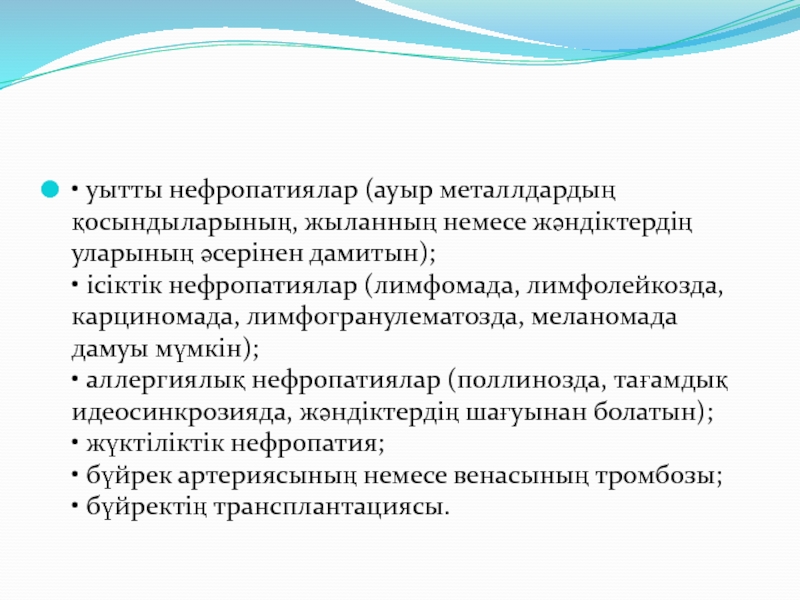 • уытты нефропатиялар (ауыр металлдардың қосындыларының, жыланның немесе жәндіктердің уларының әсерінен дамитын);
• ісіктік нефропатиялар (лимфомада, лимфолейкозда, карциномада, лимфогранулематозда, меланомада дамуы мүмкін);
• аллергиялық нефропатиялар (поллинозда, тағамдық идеосинкрозияда, жәндіктердің шағуынан болатын);
• жүктіліктік нефропатия;
• бүйрек артериясының немесе венасының тромбозы;
• бүйректің трансплантациясы.